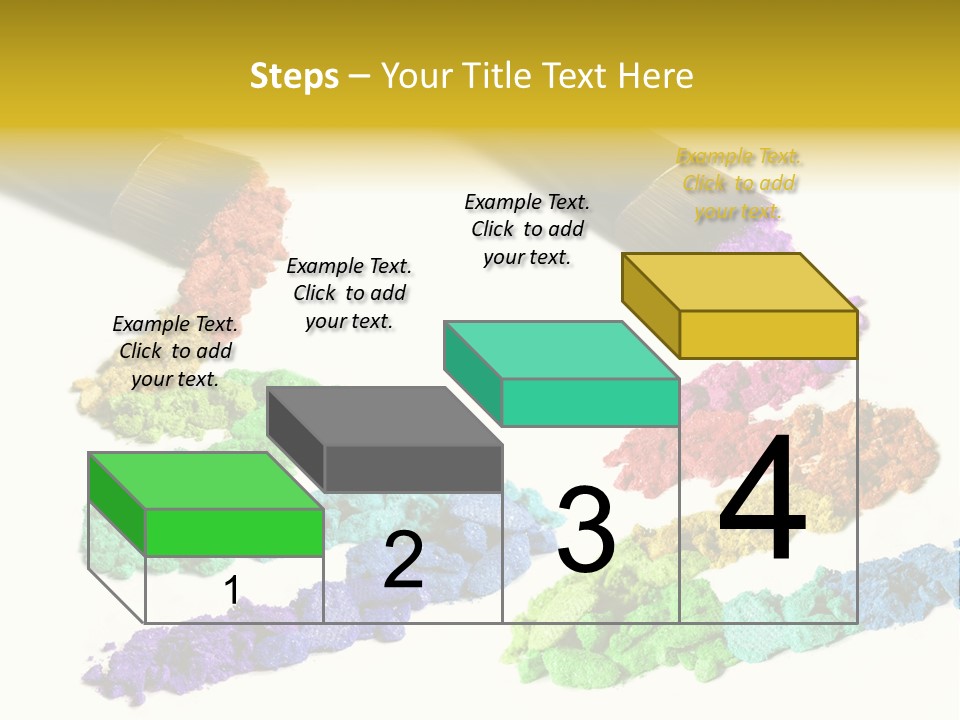 Steps – Your Title Text Here

Example Text. Click to add your text.

Example Text. Click to add your text.

Example Text. Click to add your text.

Example Text. Click to add your text.

1

2

3

4